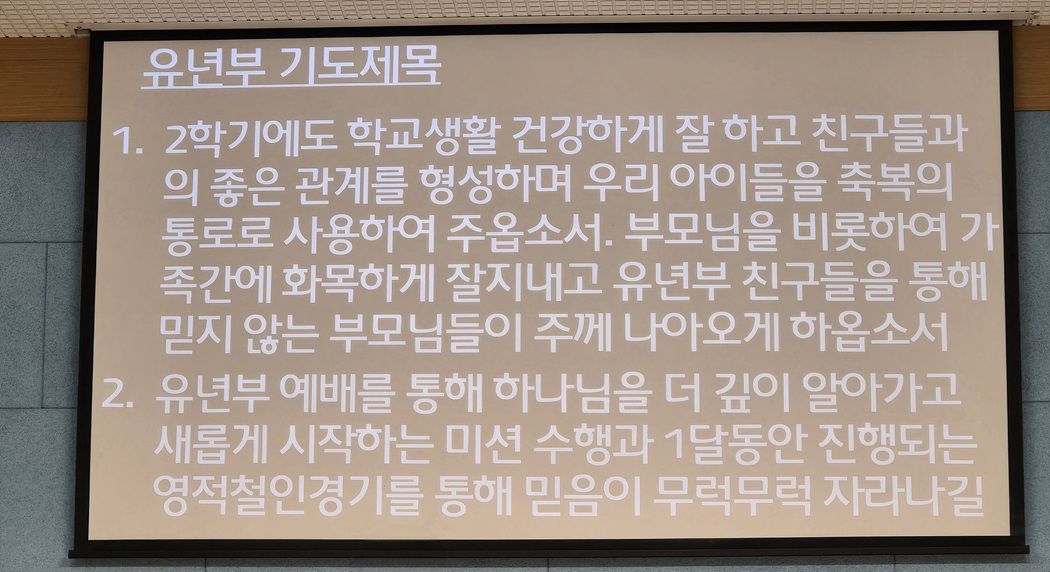 유년부 기도제목

1. 2학기에도 학교생활 건강하게 잘 하고 친구들과의 좋은 관계를 형성하며 우리 아이들을 축복의 통로로 사용하여 주옵소서. 부모님을 비롯하여 가족간에 화목하게 잘지내고 유년부 친구들을 통해 믿지 않는 부모님들이 주께 나아오게 하옵소서

2. 유년부 예배를 통해 하나님을 더 깊이 알아가고 새롭게 시작하는 미션 수행과 1달동안 진행되는 영적철인경기를 통해 믿음이 무럭무럭 자라나길